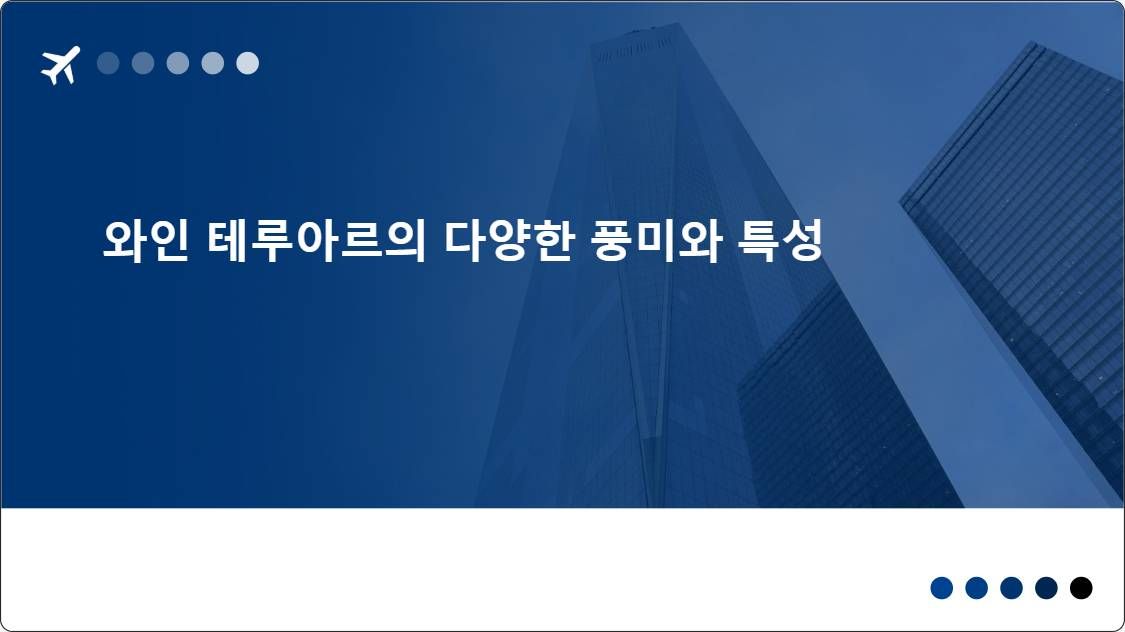 와인 테루아르의 다양한 풍미와 특성